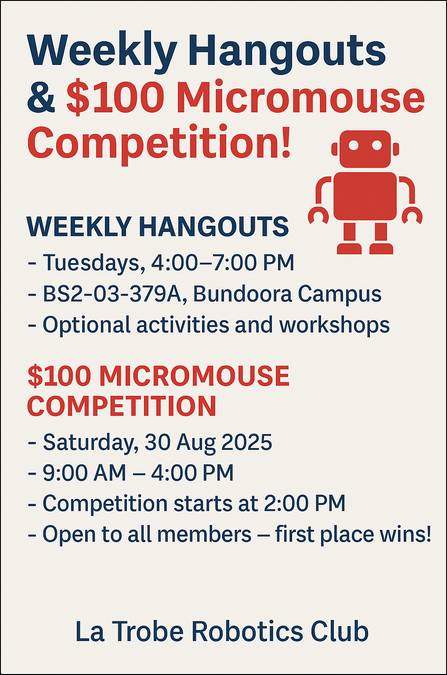 Weekly Hangouts & \$100 Micromouse Competition!

WEEKLY HANGOUTS
- Tuesdays, 4:00–7:00 PM
- BS2-03-379A, Bundoora Campus
- Optional activities and workshops

\$100 MICROMOUSE COMPETITION
- Saturday, 30 Aug 2025
- 9:00 AM – 4:00 PM
- Competition starts at 2:00 PM
- Open to all members – first place wins!

La Trobe Robotics Club